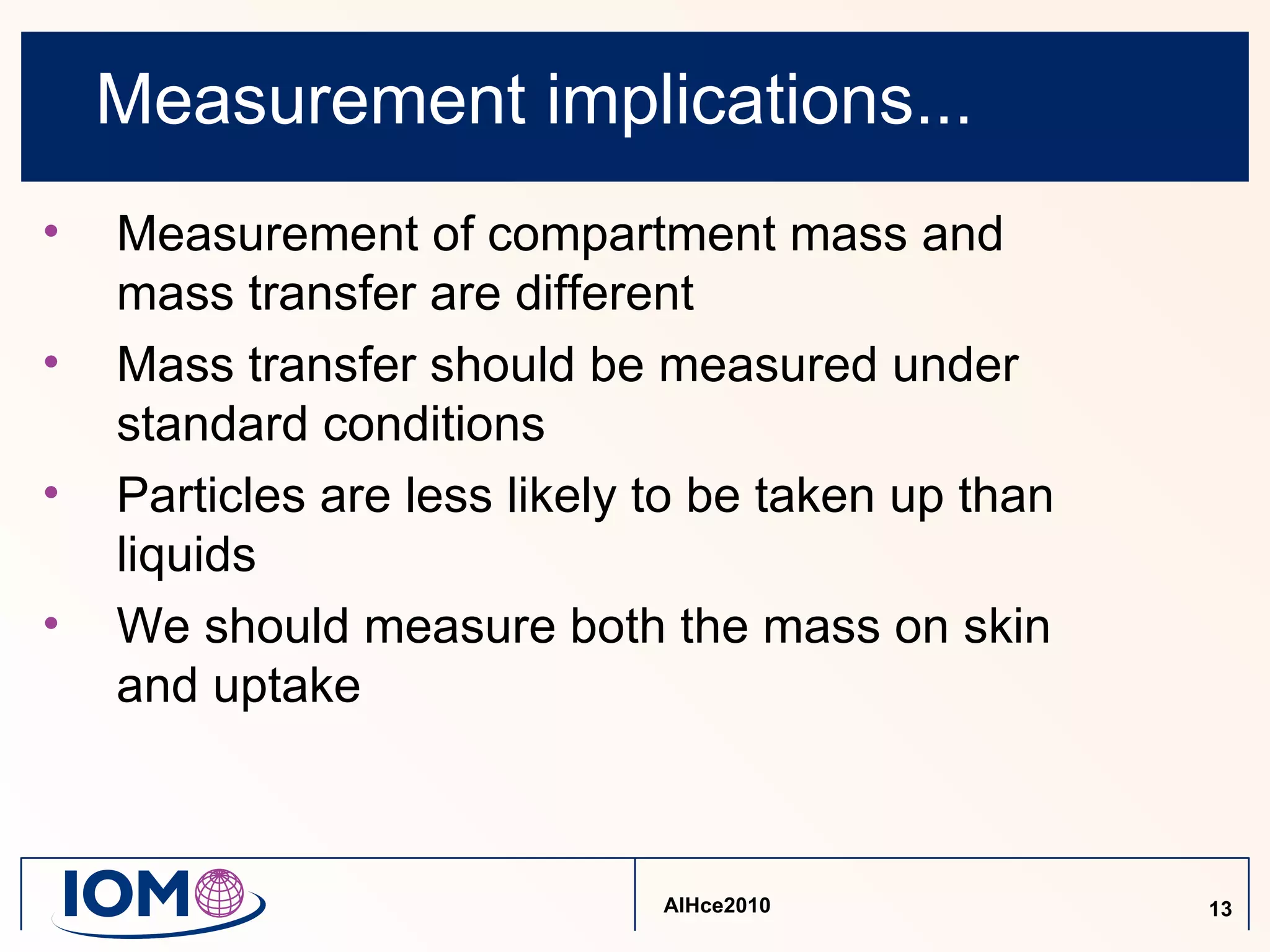 Measurement implications...

• Measurement of compartment mass and mass transfer are different

• Mass transfer should be measured under standard conditions

• Particles are less likely to be taken up than liquids

• We should measure both the mass on skin and uptake

IOM

AIHce2010

13